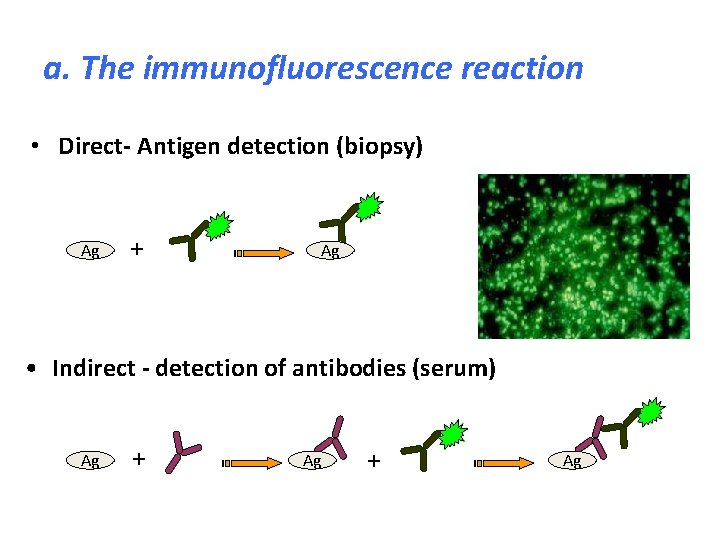 a. The immunofluorescence reaction

• Direct- Antigen detection (biopsy)

Ag + Ag

• Indirect - detection of antibodies (serum)

Ag + Ag + Ag